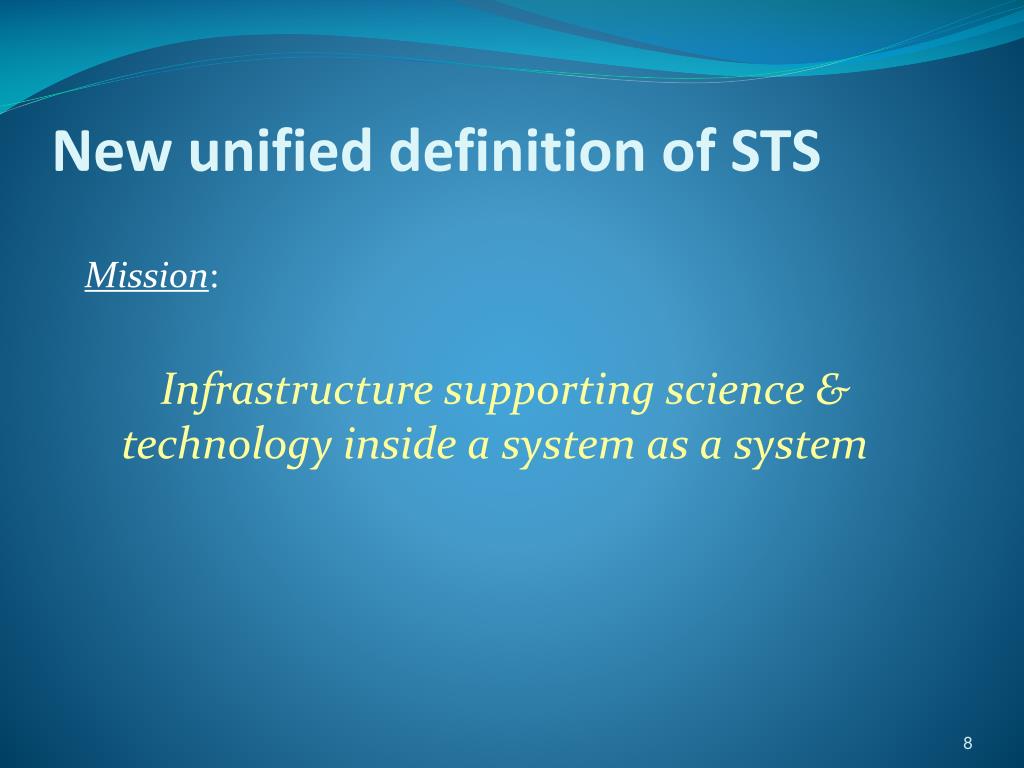 New unified definition of STS

Mission:

Infrastructure supporting science & technology inside a system as a system

8